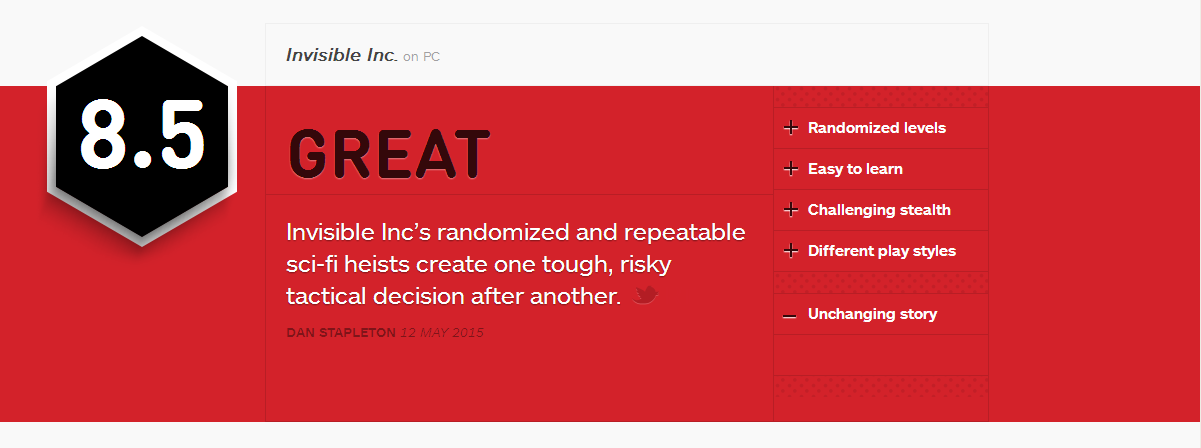 8.5

Invisible Inc. on PC

GREAT

Invisible Inc's randomized and repeatable sci-fi heists create one tough, risky tactical decision after another.

DAN STAPLETON 12 MAY 2015

+ Randomized levels
+ Easy to learn
+ Challenging stealth
+ Different play styles
– Unchanging story